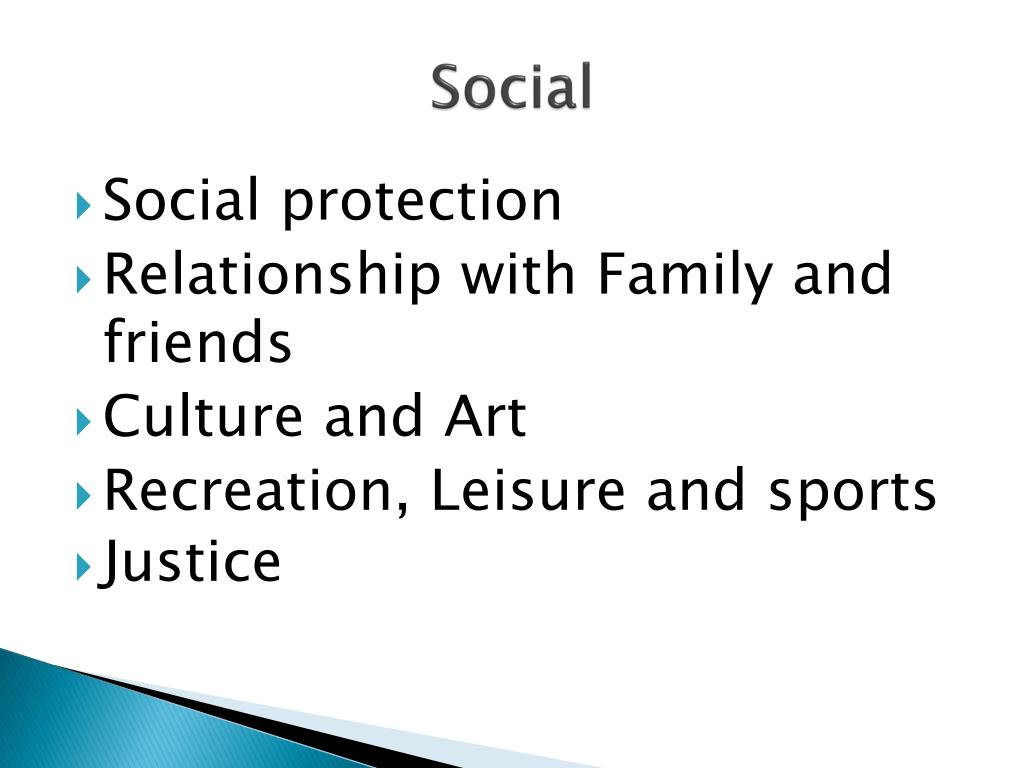 Social

Social protection
Relationship with Family and friends
Culture and Art
Recreation, Leisure and sports
Justice